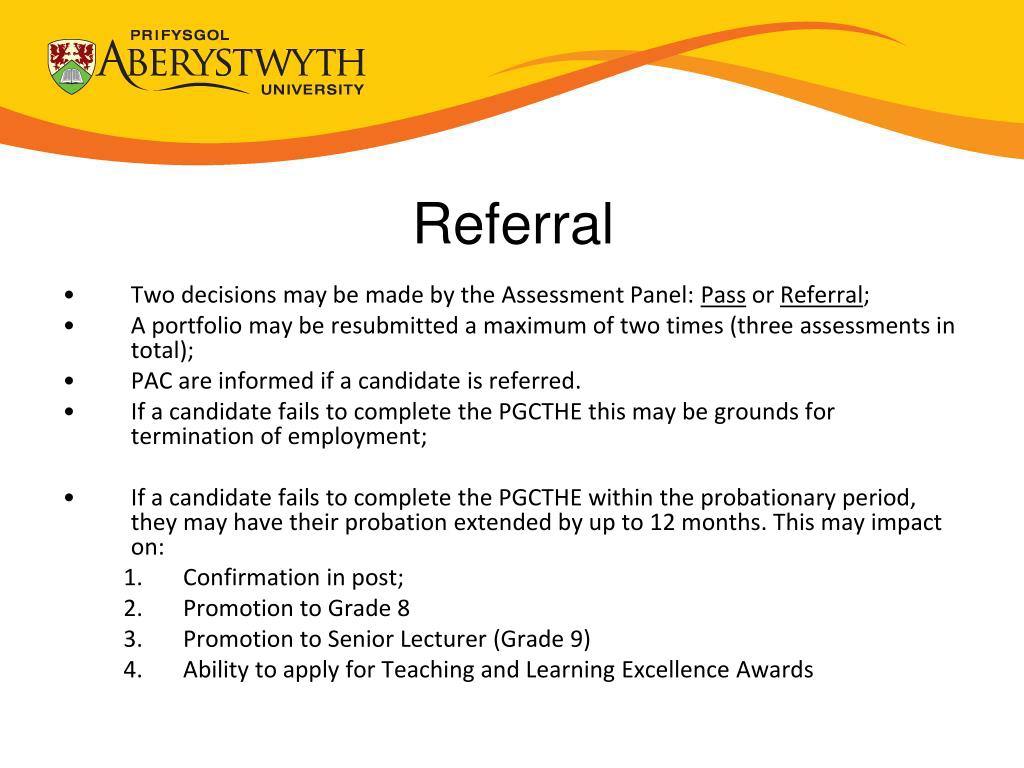 PRIFYSGOL
ABERYSTWYTH
UNIVERSITY

Referral

• Two decisions may be made by the Assessment Panel: Pass or Referral;
• A portfolio may be resubmitted a maximum of two times (three assessments in total);
• PAC are informed if a candidate is referred.
• If a candidate fails to complete the PGCTHE this may be grounds for termination of employment;

• If a candidate fails to complete the PGCTHE within the probationary period, they may have their probation extended by up to 12 months. This may impact on:
1. Confirmation in post;
2. Promotion to Grade 8
3. Promotion to Senior Lecturer (Grade 9)
4. Ability to apply for Teaching and Learning Excellence Awards